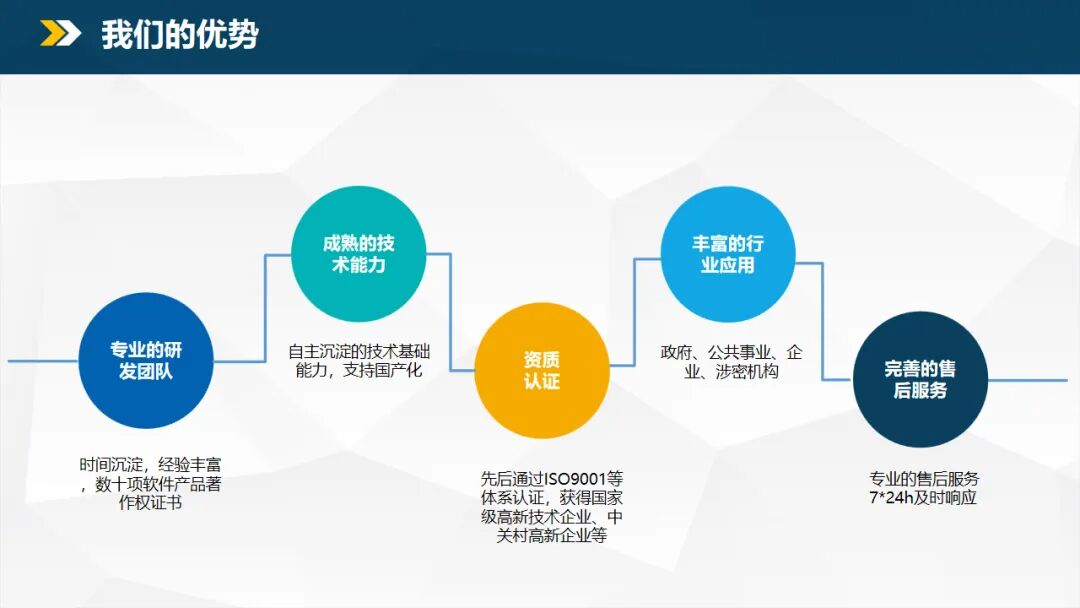 我们的优势

专业的研发团队

时间沉淀，经验丰富，数十项软件产品著作权证书

成熟的技术能力

自主沉淀的技术基础能力，支持国产化

资质认证

先后通过ISO9001等体系认证，获得国家级高新技术企业、中关村高新企业等

丰富的行业应用

政府、公共事业、企业、涉密机构

完善的售后服务

专业的售后服务7*24h及时响应